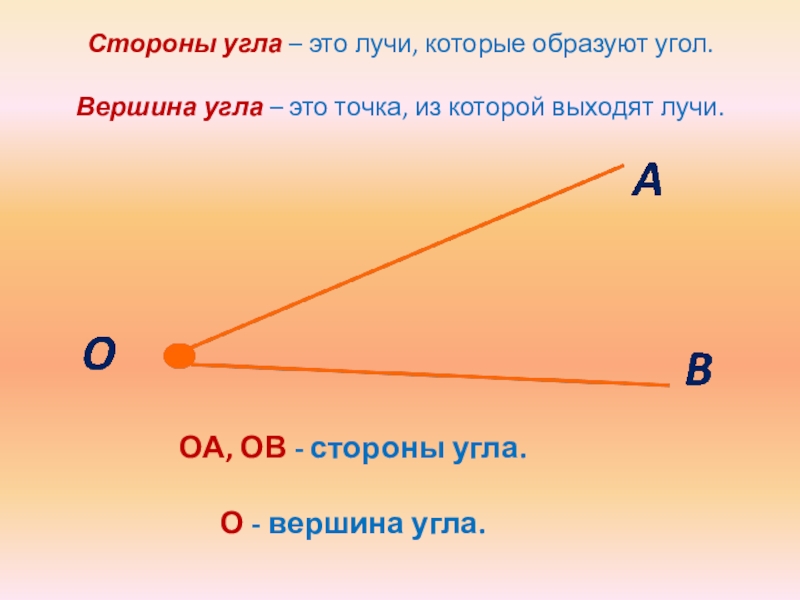 Стороны угла – это лучи, которые образуют угол.

Вершина угла – это точка, из которой выходят лучи.

А

О

В

ОА, ОВ - стороны угла.

О - вершина угла.